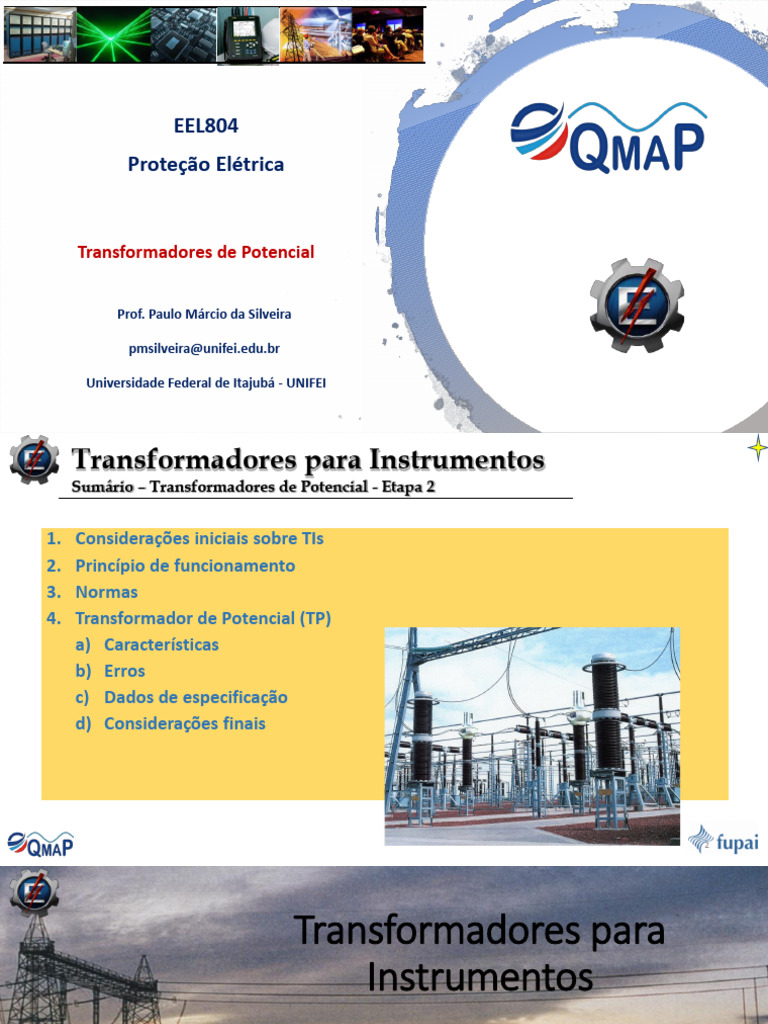 EEL804
Proteção Elétrica

Transformadores de Potencial

Prof. Paulo Márcio da Silveira
pmsilveira@unifei.edu.br
Universidade Federal de Itajubá - UNIFEI

QMAP

Transformadores para Instrumentos
Sumário – Transformadores de Potencial - Etapa 2

1. Considerações iniciais sobre TIs
2. Princípio de funcionamento
3. Normas
4. Transformador de Potencial (TP)
a) Características
b) Erros
c) Dados de especificação
d) Considerações finais

QMAP
fupai

Transformadores para Instrumentos